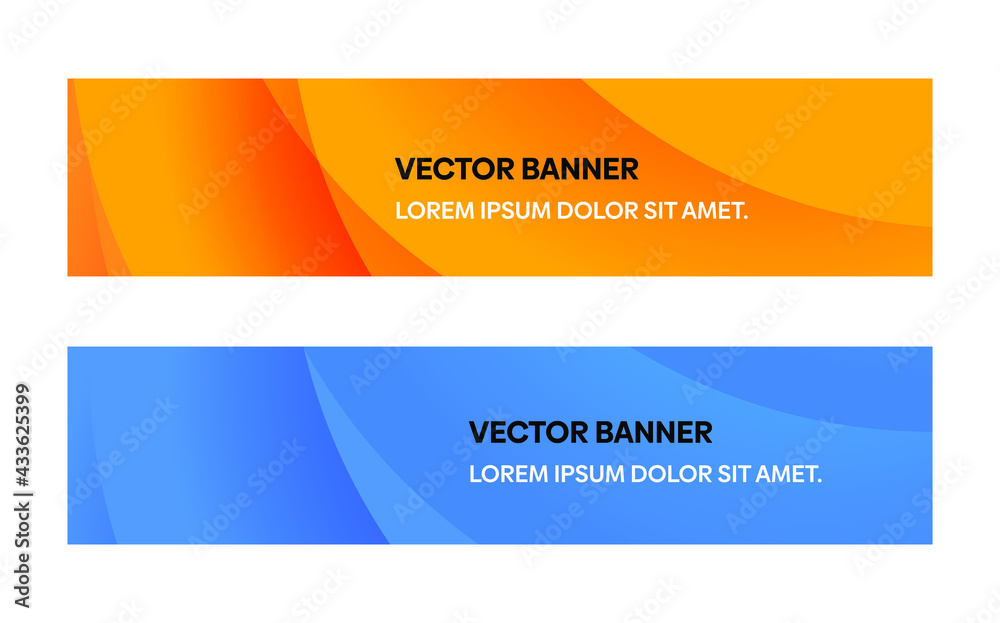 VECTOR BANNER
LOREM IPSUM DOLOR SIT AMET.

VECTOR BANNER
LOREM IPSUM DOLOR SIT AMET.

Adobe Stock | #433625399